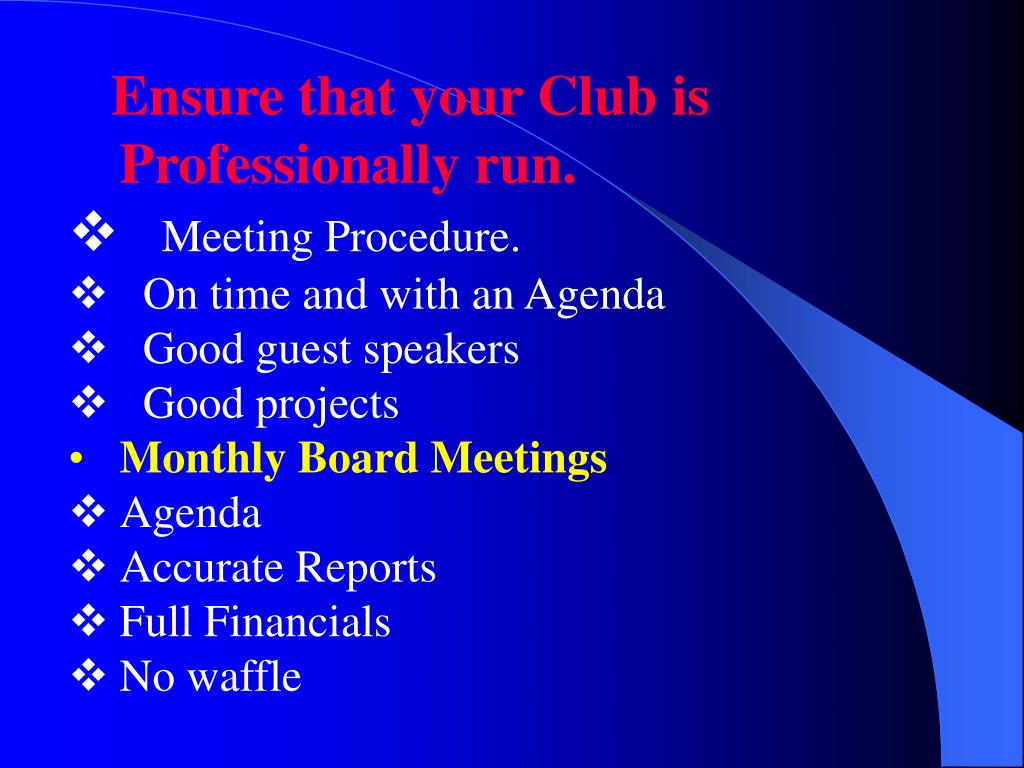 Ensure that your Club is Professionally run.

❖ Meeting Procedure.
❖ On time and with an Agenda
❖ Good guest speakers
❖ Good projects
• Monthly Board Meetings
❖ Agenda
❖ Accurate Reports
❖ Full Financials
❖ No waffle